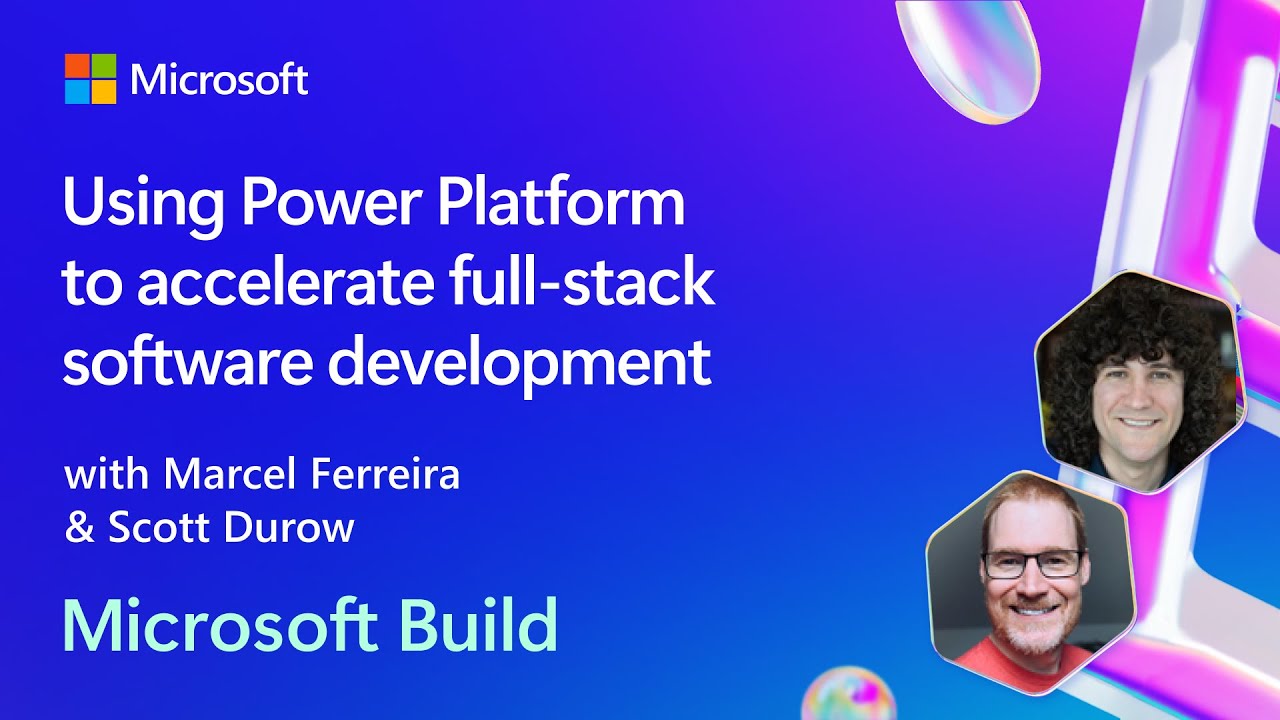 Microsoft

Using Power Platform to accelerate full-stack software development

with Marcel Ferreira & Scott Durow

Microsoft Build